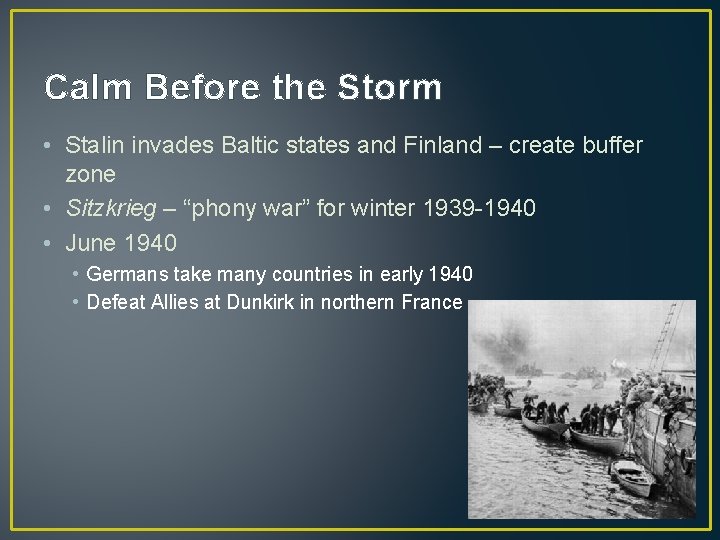 Calm Before the Storm

• Stalin invades Baltic states and Finland – create buffer zone
• Sitzkrieg – "phony war" for winter 1939-1940
• June 1940
• Germans take many countries in early 1940
• Defeat Allies at Dunkirk in northern France